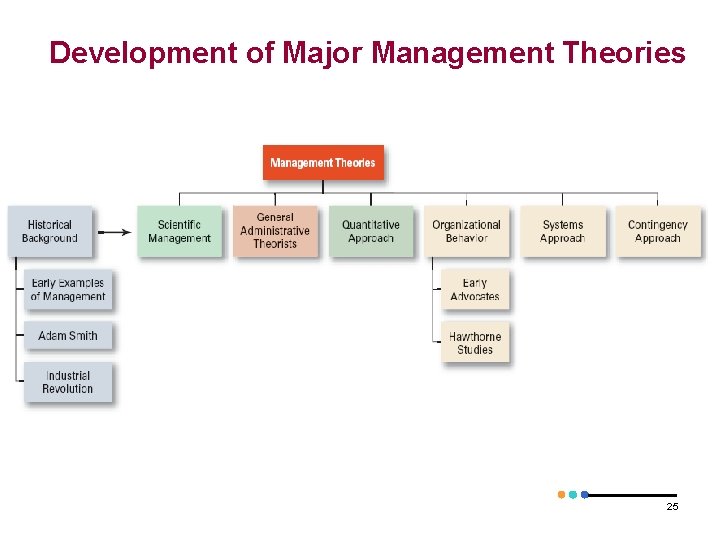 Development of Major Management Theories

Management Theories

Historical Background

Early Examples of Management

Adam Smith

Industrial Revolution

Scientific Management

General Administrative Theorists

Quantitative Approach

Organizational Behavior

Early Advocates

Hawthorne Studies

Systems Approach

Contingency Approach

25